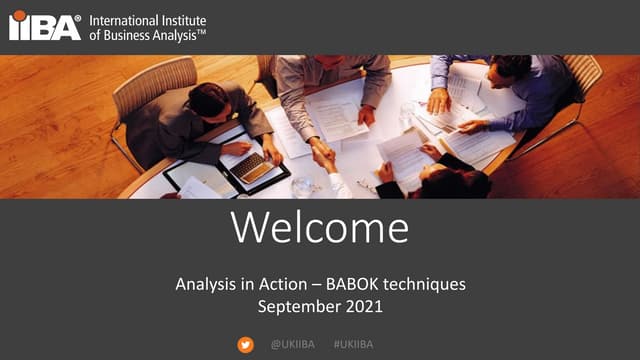 IIBA® International Institute of Business Analysis™

Welcome

Analysis in Action – BABOK techniques
September 2021

@UKIIBA #UKIIBA